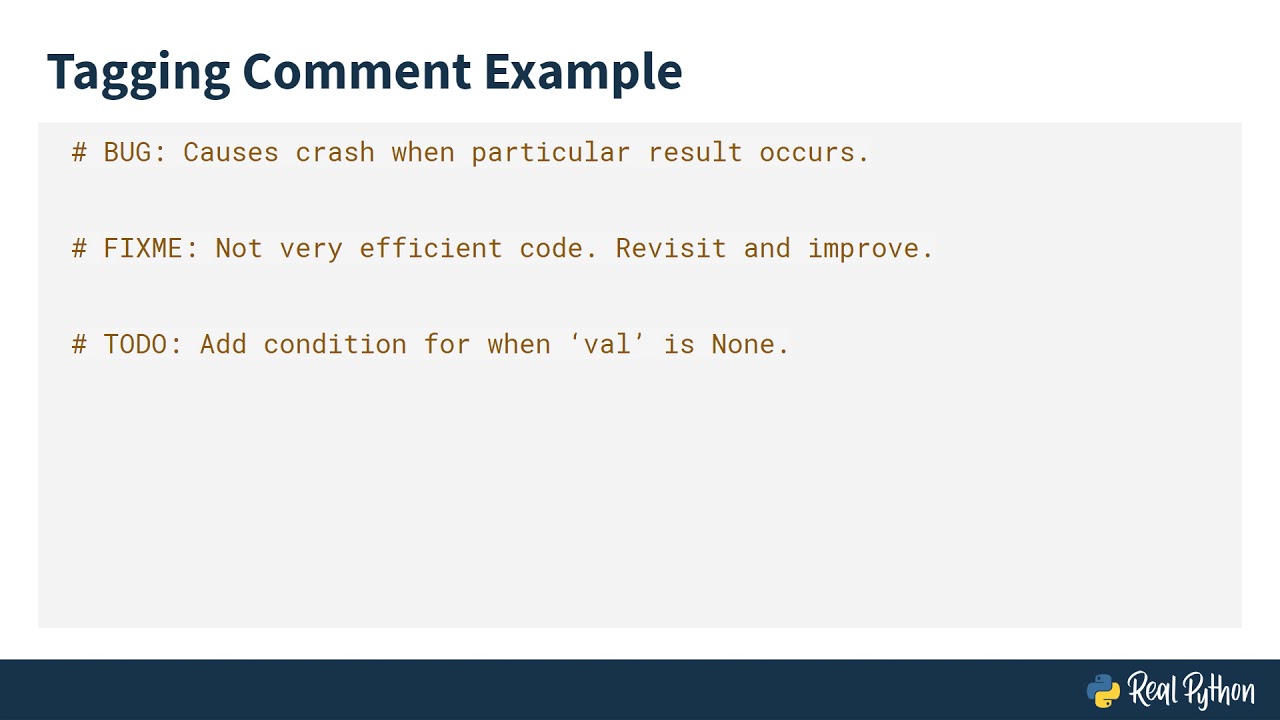 Tagging Comment Example

# BUG: Causes crash when particular result occurs.

# FIXME: Not very efficient code. Revisit and improve.

# TODO: Add condition for when ‘val’ is None.

Real Python